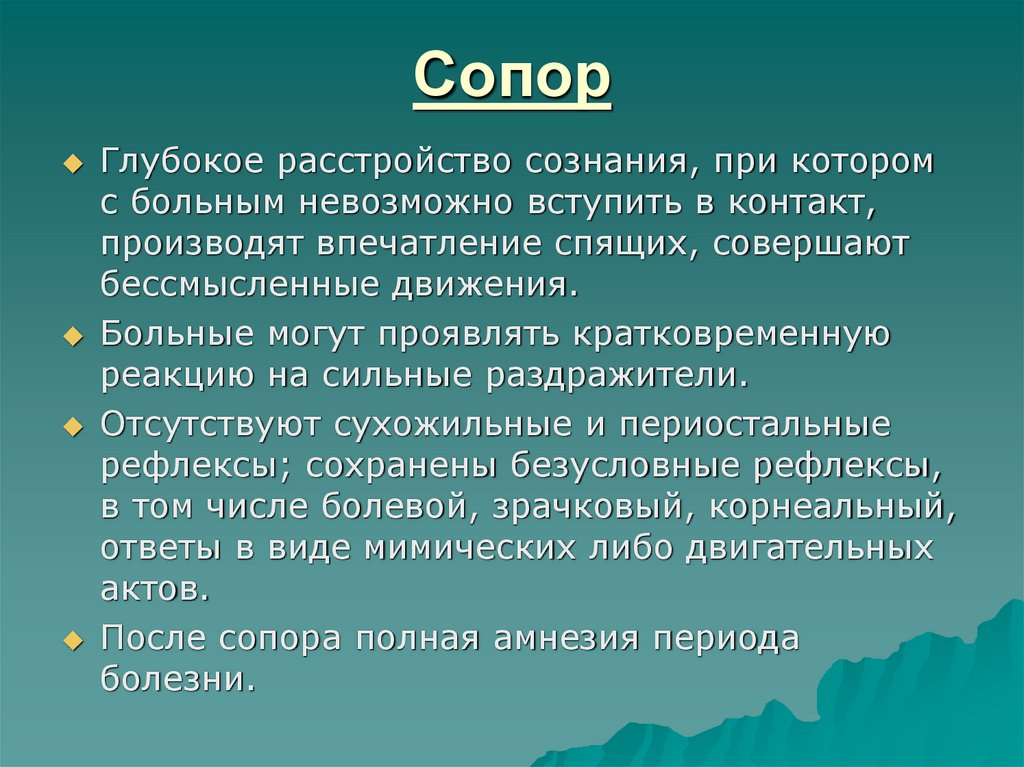 Сопор

Глубокое расстройство сознания, при котором с больным невозможно вступить в контакт, производят впечатление спящих, совершают бессмысленные движения.

Больные могут проявлять кратковременную реакцию на сильные раздражители.

Отсутствуют сухожильные и периостальные рефлексы; сохранены безусловные рефлексы, в том числе болевой, зрачковый, корнеальный, ответы в виде мимических либо двигательных актов.

После сопора полная амнезия периода болезни.